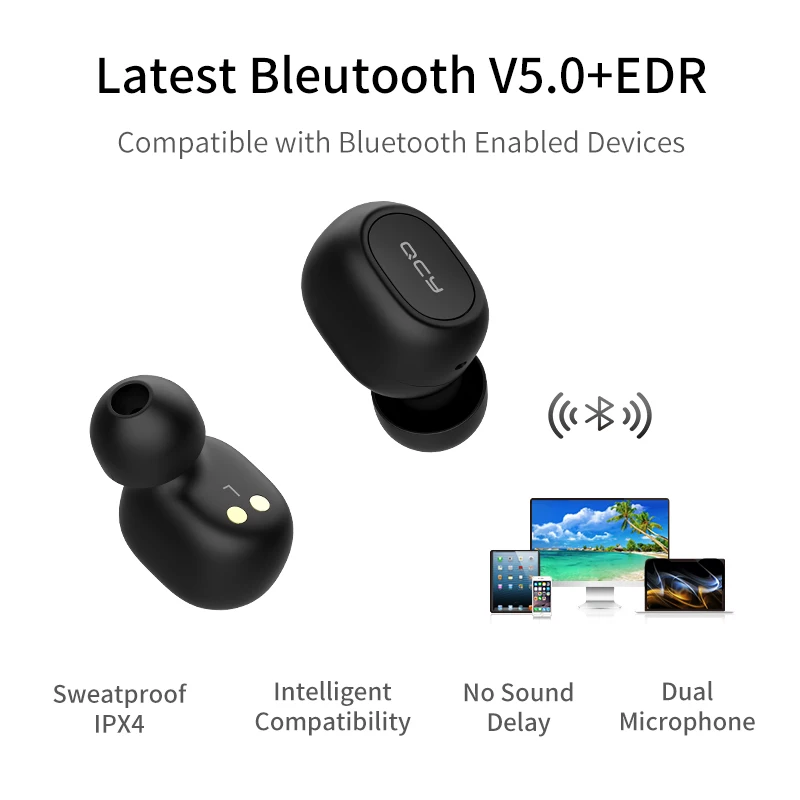 Latest Bleutooth V5.0+EDR

Compatible with Bluetooth Enabled Devices

QCY

L

Sweatproof IPX4

Intelligent Compatibility

No Sound Delay

Dual Microphone